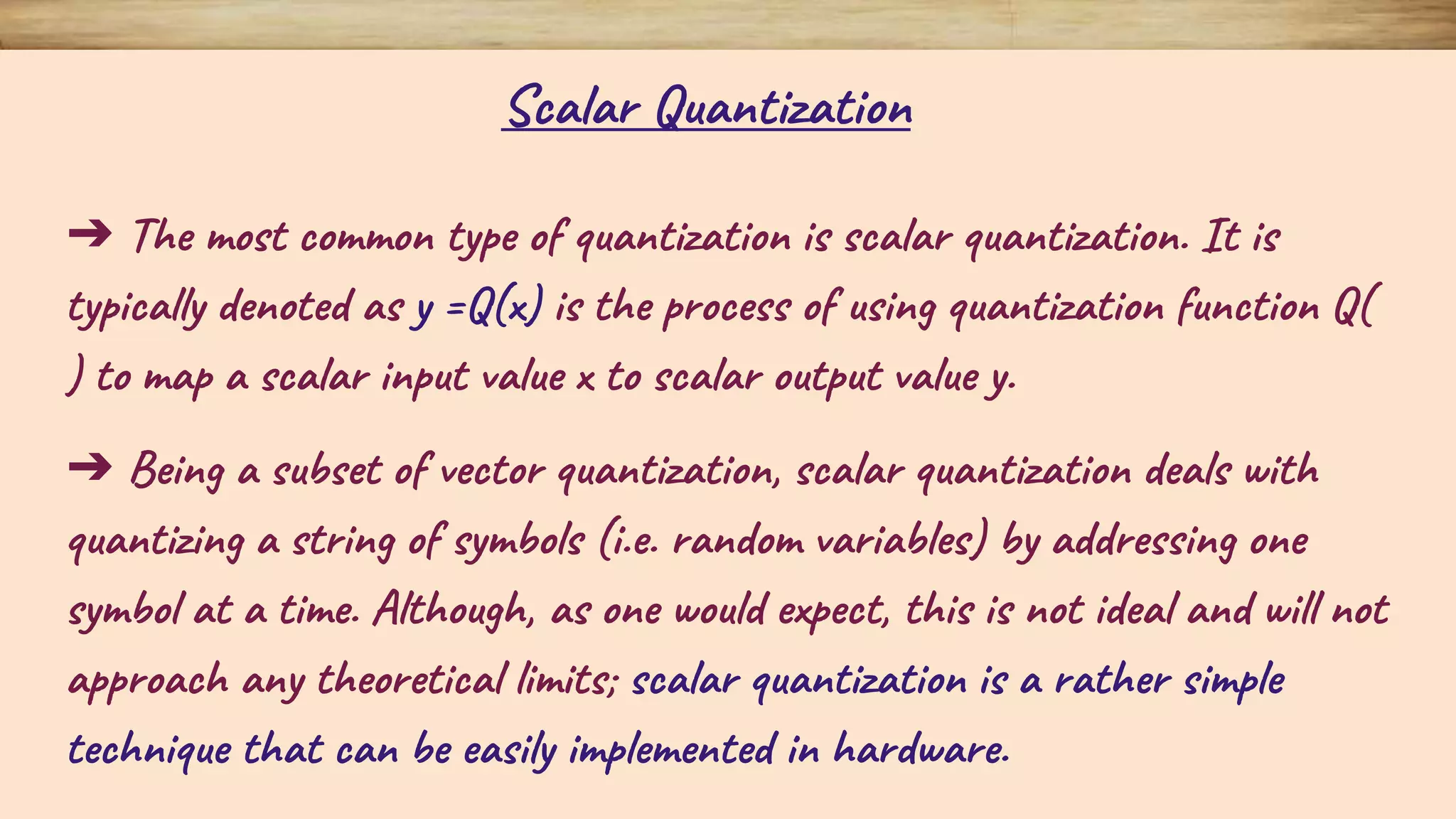 Scalar Quantization

➔ The most common type of quantization is scalar quantization. It is typically denoted as y =Q(x) is the process of using quantization function Q( ) to map a scalar input value x to scalar output value y.

➔ Being a subset of vector quantization, scalar quantization deals with quantizing a string of symbols (i.e. random variables) by addressing one symbol at a time. Although, as one would expect, this is not ideal and will not approach any theoretical limits; scalar quantization is a rather simple technique that can be easily implemented in hardware.